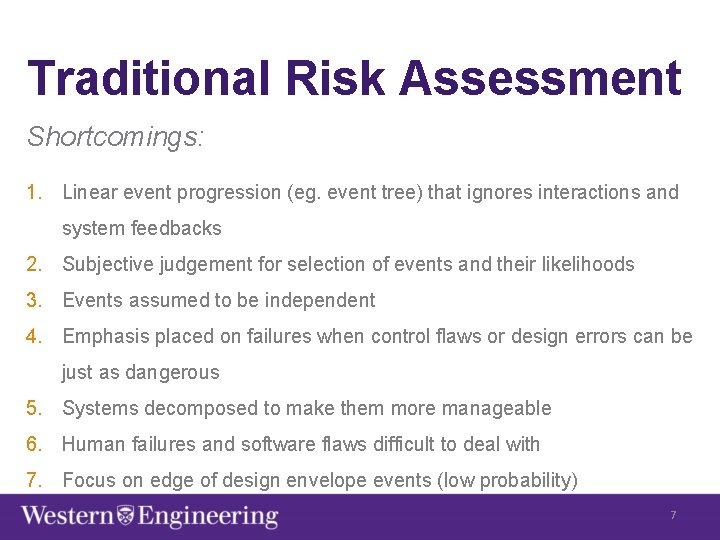 Traditional Risk Assessment

Shortcomings:

1. Linear event progression (eg. event tree) that ignores interactions and system feedbacks
2. Subjective judgement for selection of events and their likelihoods
3. Events assumed to be independent
4. Emphasis placed on failures when control flaws or design errors can be just as dangerous
5. Systems decomposed to make them more manageable
6. Human failures and software flaws difficult to deal with
7. Focus on edge of design envelope events (low probability)

Western Engineering

7